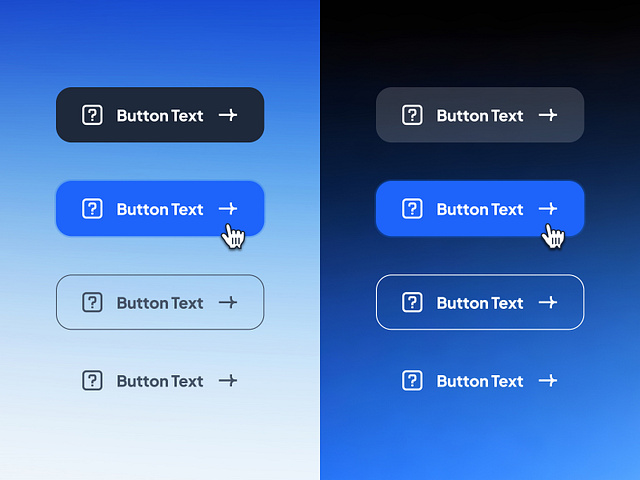 ? Button Text →

? Button Text →

? Button Text →

? Button Text →

? Button Text →

? Button Text →

? Button Text →

? Button Text →